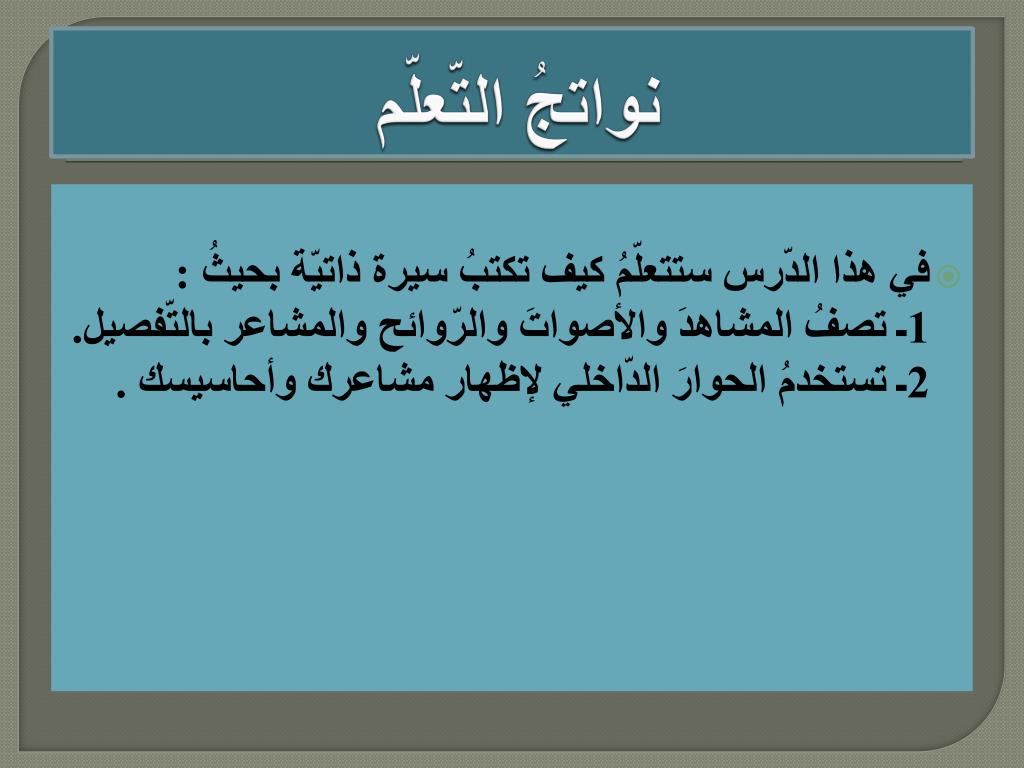 نواتجُ التّعلّم

في هذا الدّرس ستتعلّمُ كيف تكتبُ سيرة ذاتيّة بحيثُ :
1- تصفُ المشاهدَ والأصواتَ والرّوائح والمشاعر بالتّفصيل.
2- تستخدمُ الحوارَ الدّاخلي لإظهار مشاعرك وأحاسيسك .